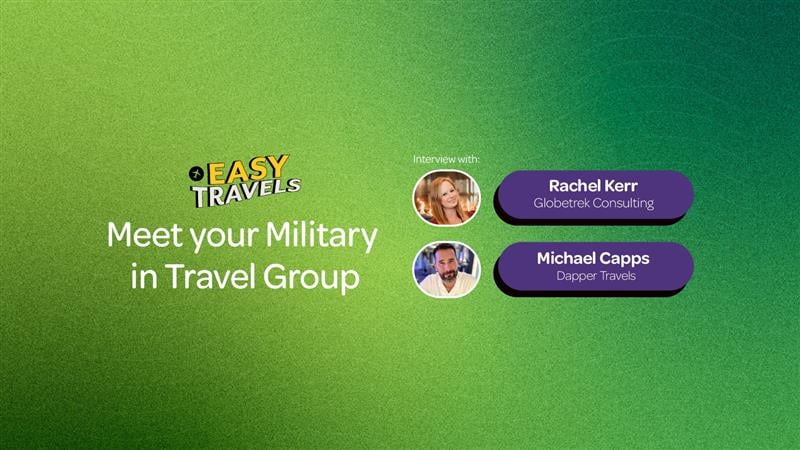 EASY TRAVELS

Meet your Military in Travel Group

Interview with:

Rachel Kerr
Globetrek Consulting

Michael Capps
Dapper Travels